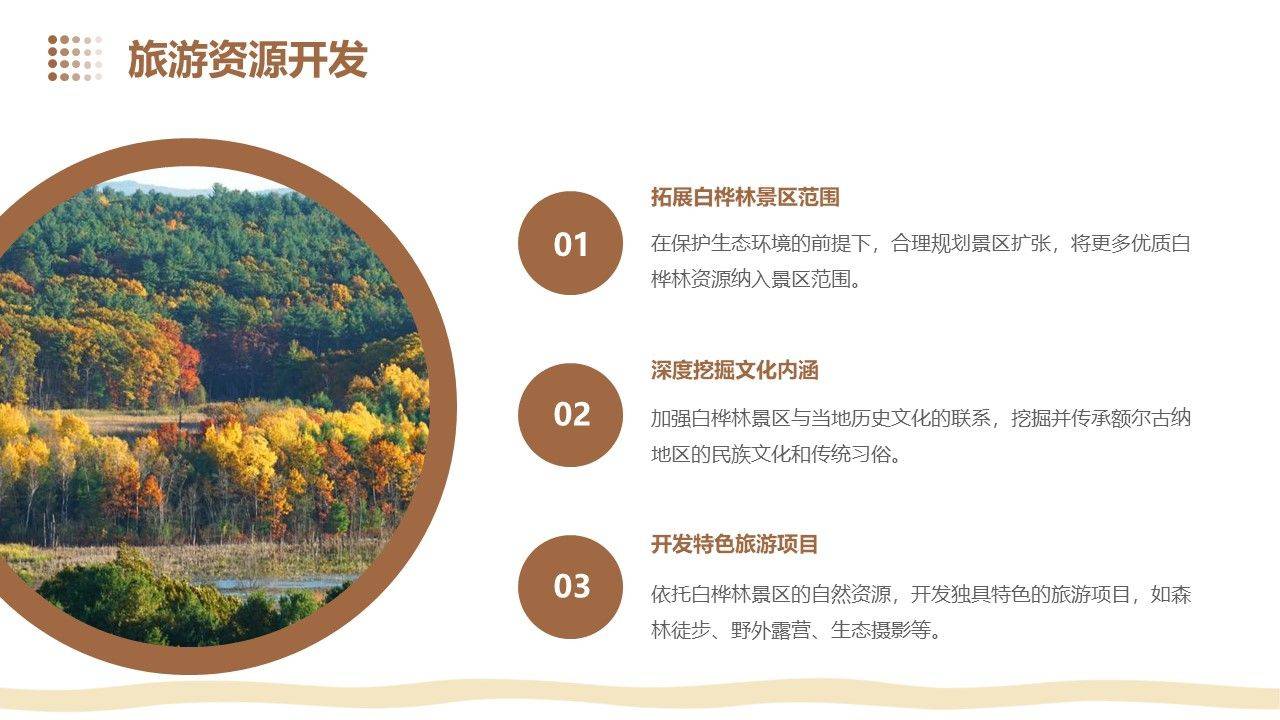 旅游资源开发

01

拓展白桦林景区范围

在保护生态环境的前提下，合理规划景区扩张，将更多优质白桦林资源纳入景区范围。

02

深度挖掘文化内涵

加强白桦林景区与当地历史文化的联系，挖掘并传承额尔古纳地区的民族文化和传统习俗。

03

开发特色旅游项目

依托白桦林景区的自然资源，开发独具特色的旅游项目，如森林徒步、野外露营、生态摄影等。